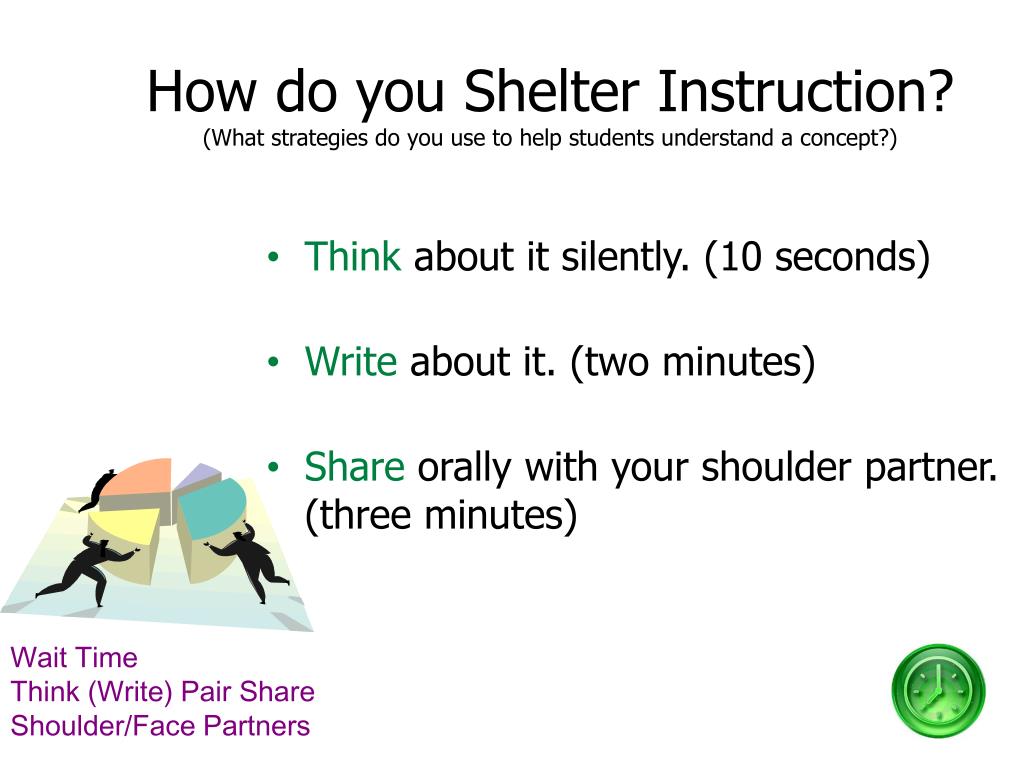 How do you Shelter Instruction?
(What strategies do you use to help students understand a concept?)

• Think about it silently. (10 seconds)

• Write about it. (two minutes)

• Share orally with your shoulder partner. (three minutes)

Wait Time
Think (Write) Pair Share
Shoulder/Face Partners